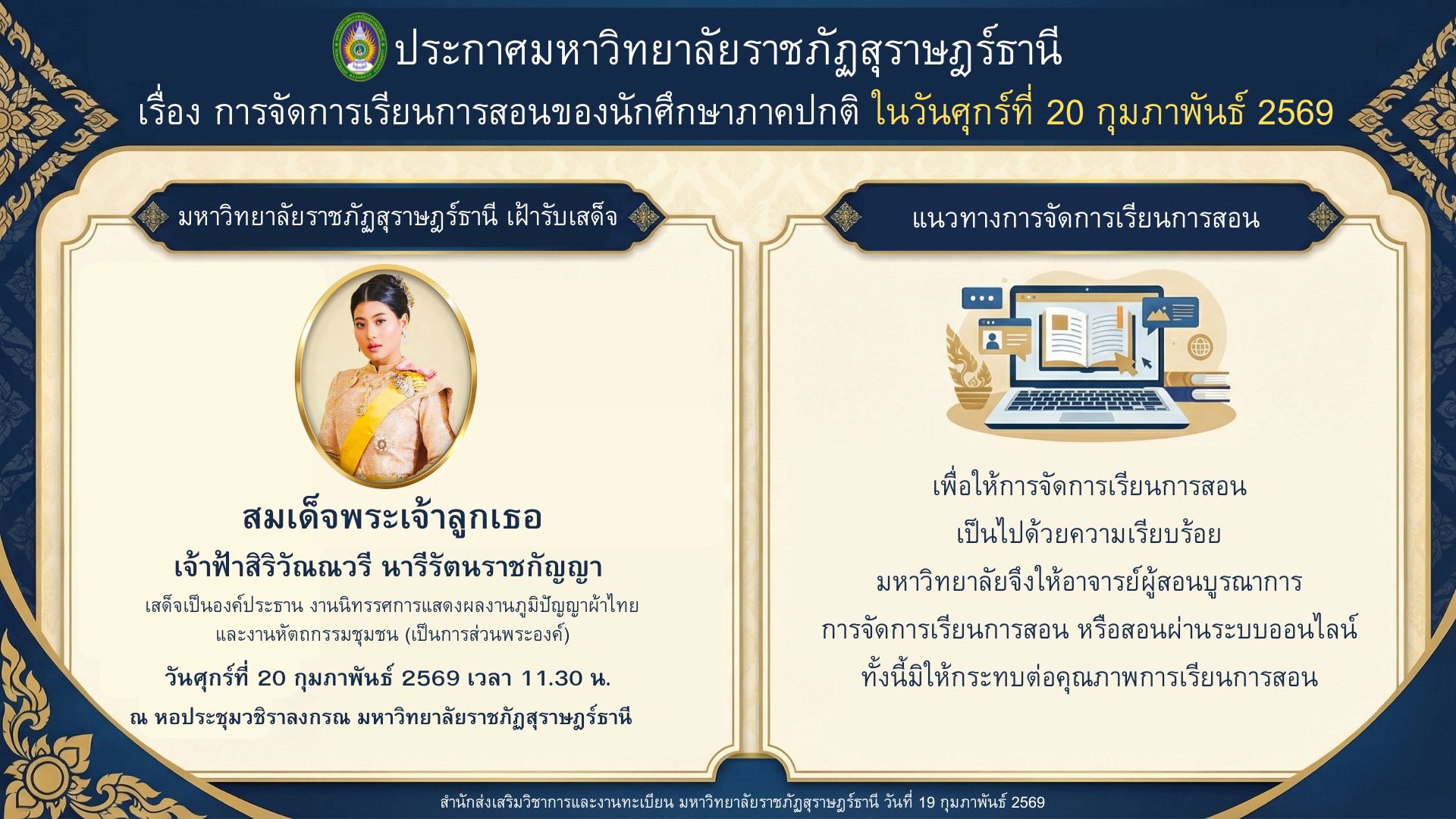 ประกาศมหาวิทยาลัยราชภัฏสุราษฎร์ธานี

เรื่อง การจัดการเรียนการสอนของนักศึกษาภาคปกติ ในวันศุกร์ที่ 20 กุมภาพันธ์ 2569

มหาวิทยาลัยราชภัฏสุราษฎร์ธานี เฝ้ารับเสด็จ

สมเด็จพระเจ้าลูกเธอ

เจ้าฟ้าสิริวัณณวรี นารีรัตนราชกัญญา

เสด็จเป็นองค์ประธาน งานนิทรรศการแสดงผลงานภูมิปัญญาผ้าไทย และงานหัตถกรรมชุมชน (เป็นการส่วนพระองค์)

วันศุกร์ที่ 20 กุมภาพันธ์ 2569 เวลา 11.30 น.

ณ หอประชุมวชิราลงกรณ มหาวิทยาลัยราชภัฏสุราษฎร์ธานี

แนวทางการจัดการเรียนการสอน

เพื่อให้การจัดการเรียนการสอน

เป็นไปด้วยความเรียบร้อย

มหาวิทยาลัยจึงให้อาจารย์ผู้สอนบูรณาการ

การจัดการเรียนการสอน หรือสอนผ่านระบบออนไลน์

ทั้งนี้มิให้กระทบต่อคุณภาพการเรียนการสอน

สำนักส่งเสริมวิชาการและงานทะเบียน มหาวิทยาลัยราชภัฏสุราษฎร์ธานี วันที่ 19 กุมภาพันธ์ 2569